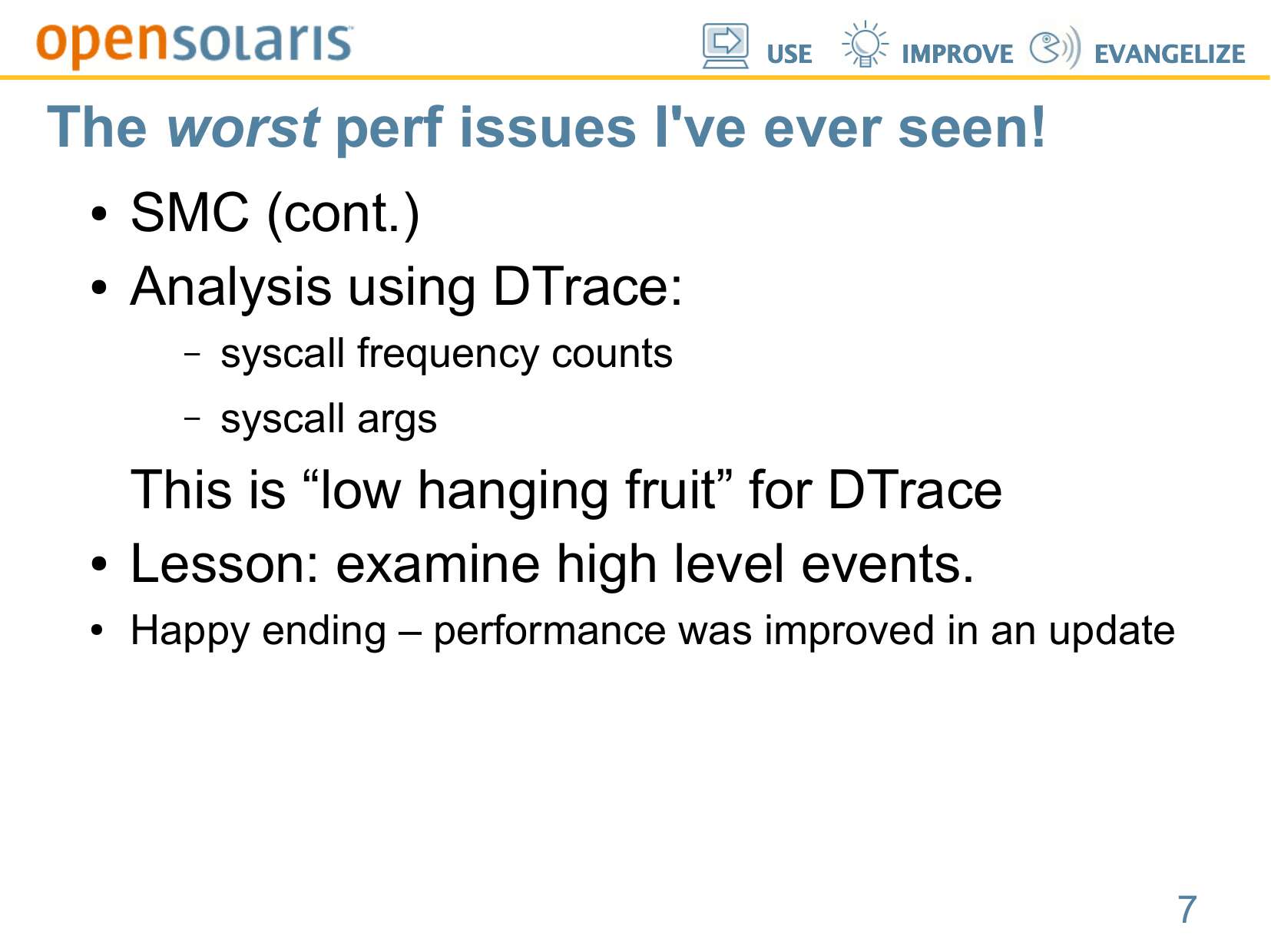 opensolaris USE IMPROVE EVANGELIZE

The worst perf issues I've ever seen!

• SMC (cont.)
• Analysis using DTrace:
– syscall frequency counts
– syscall args

This is “low hanging fruit” for DTrace
• Lesson: examine high level events.
• Happy ending – performance was improved in an update

7